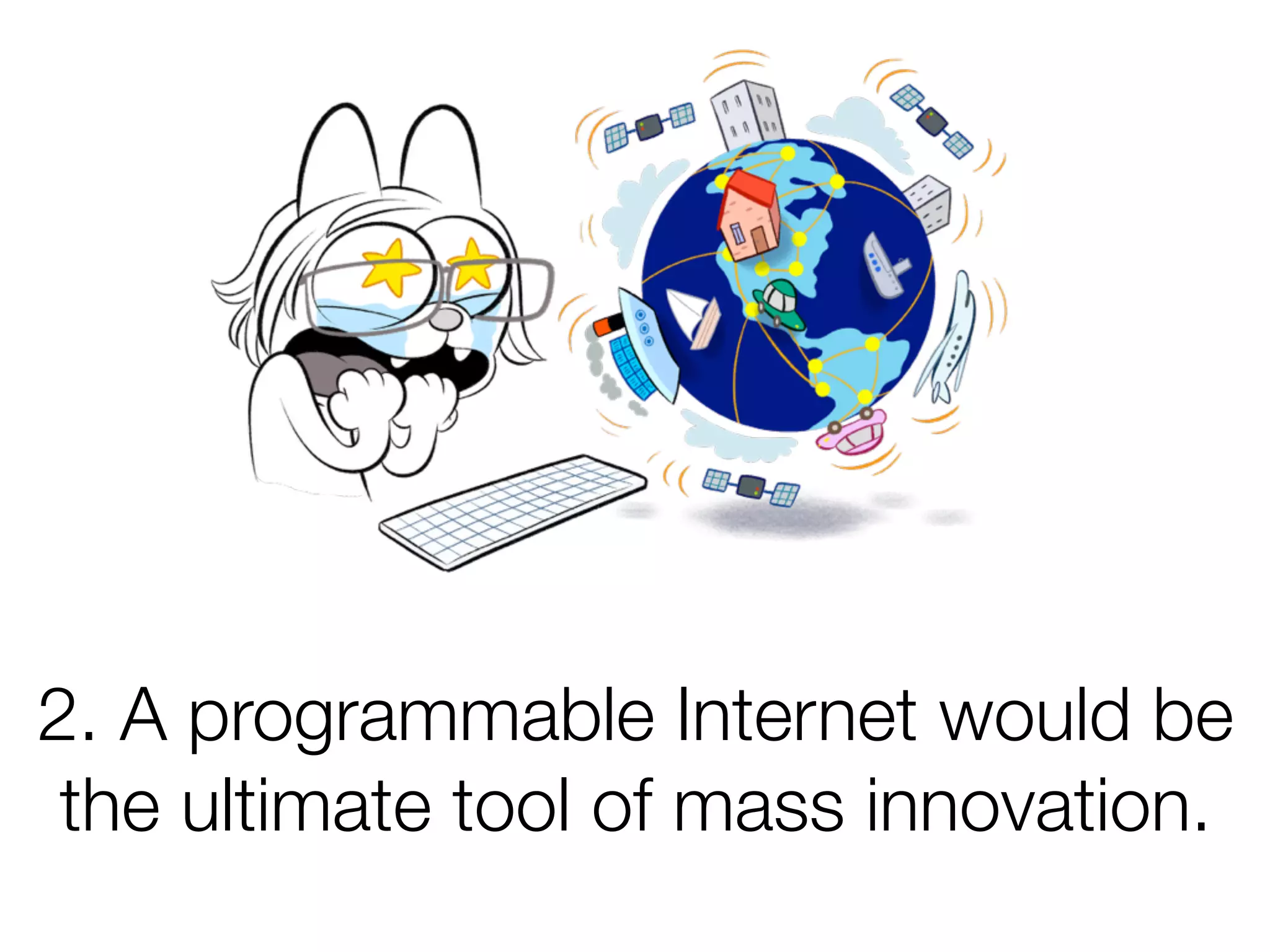 2. A programmable Internet would be the ultimate tool of mass innovation.